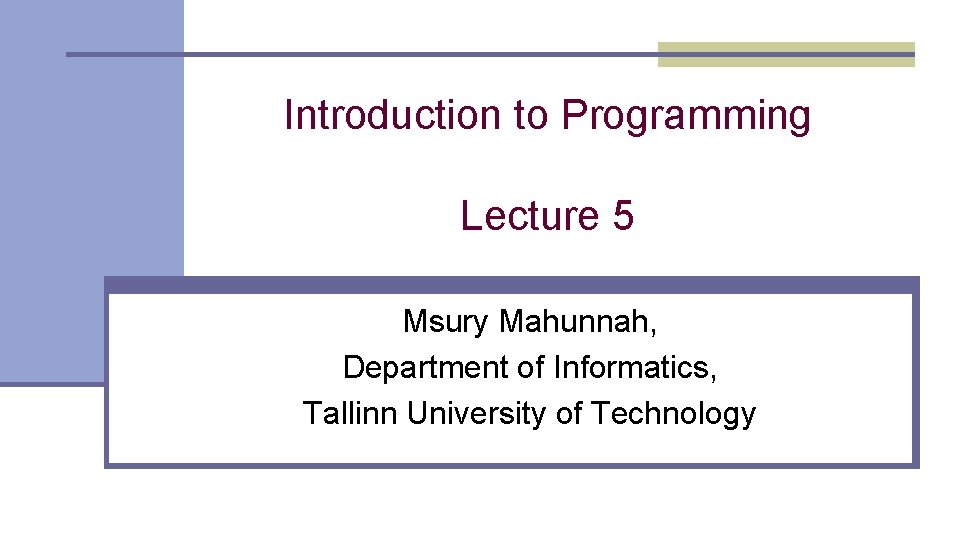 Introduction to Programming

Lecture 5

Msury Mahunnah,
Department of Informatics,
Tallinn University of Technology